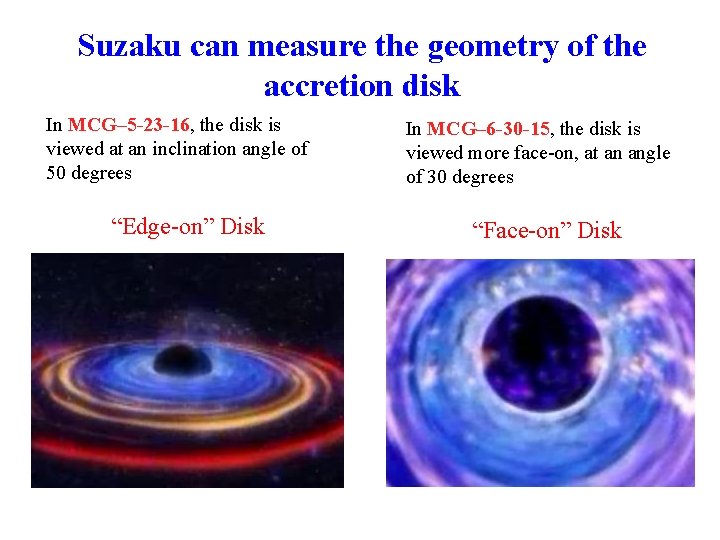 Suzaku can measure the geometry of the accretion disk

In MCG–5-23-16, the disk is viewed at an inclination angle of 50 degrees

“Edge-on” Disk

In MCG–6-30-15, the disk is viewed more face-on, at an angle of 30 degrees

“Face-on” Disk